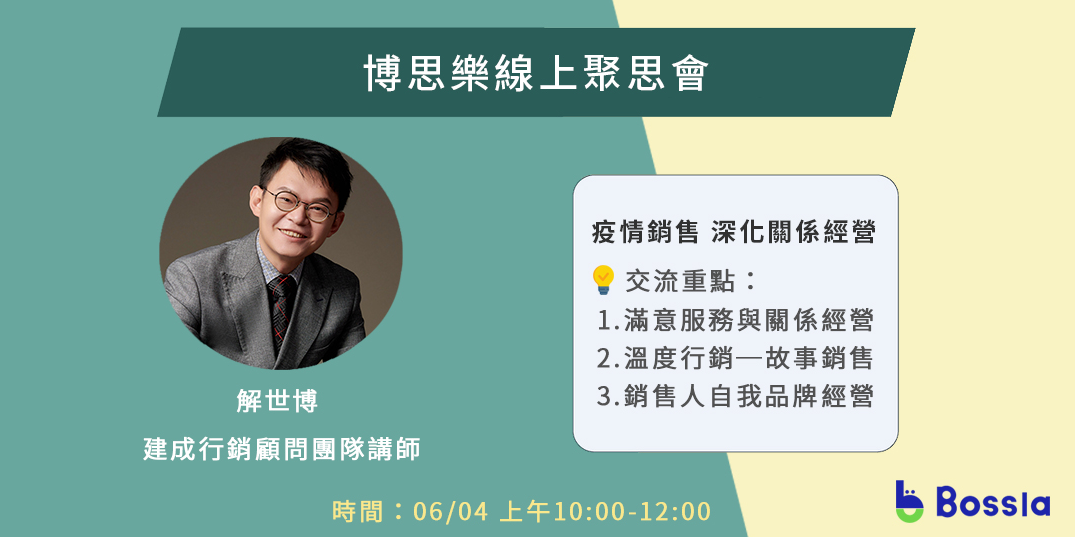 博思樂線上聚思會

解世博
建成行銷顧問團隊講師

疫情銷售 深化關係經營

交流重點：
1.滿意服務與關係經營
2.溫度行銷—故事銷售
3.銷售人自我品牌經營

時間：06/04 上午10:00-12:00

Bossla